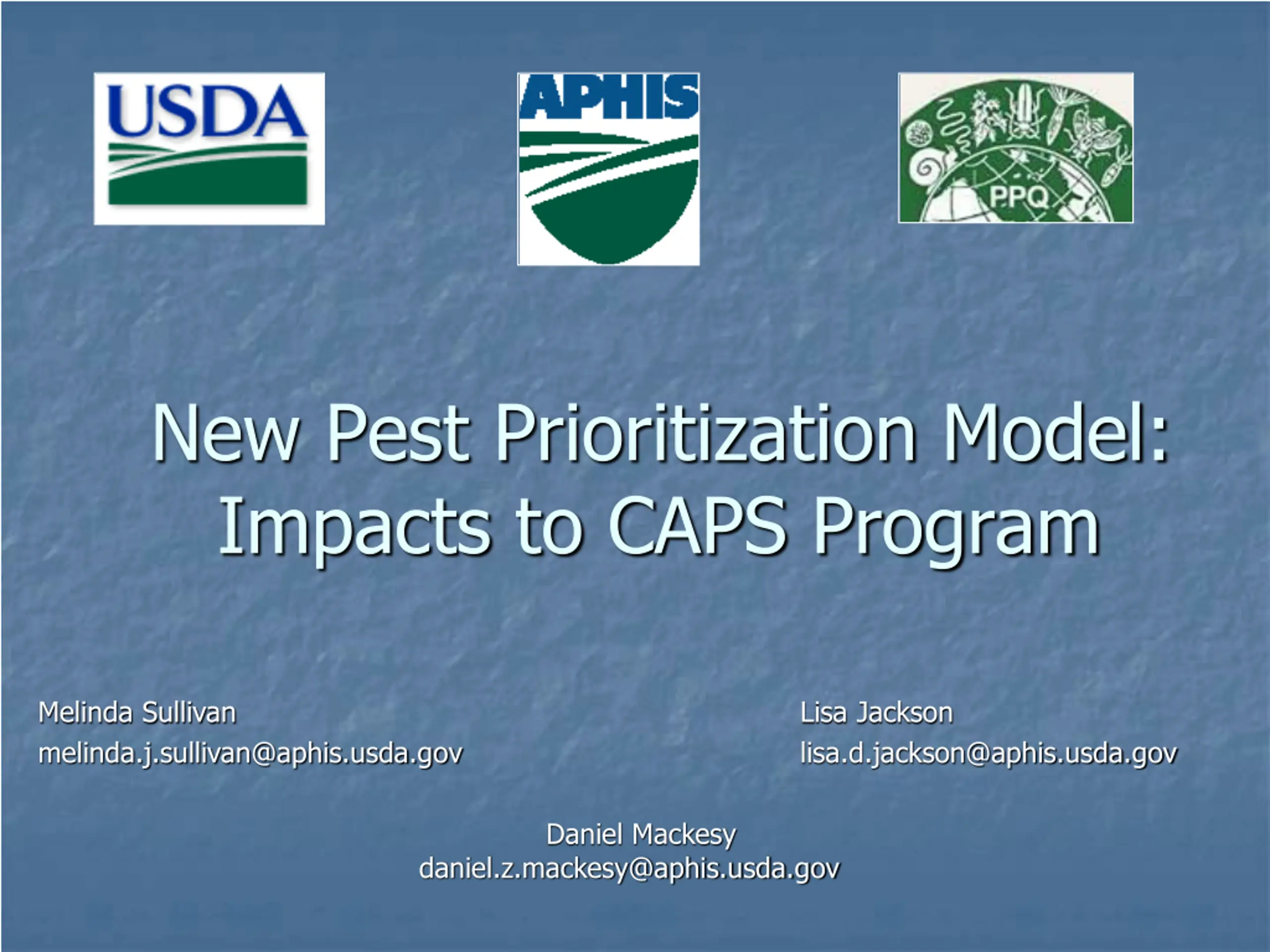 USDA

APHIS

PPQ

New Pest Prioritization Model: Impacts to CAPS Program

Melinda Sullivan
melinda.j.sullivan@aphis.usda.gov

Lisa Jackson
lisa.d.jackson@aphis.usda.gov

Daniel Mackesy
daniel.z.mackesy@aphis.usda.gov